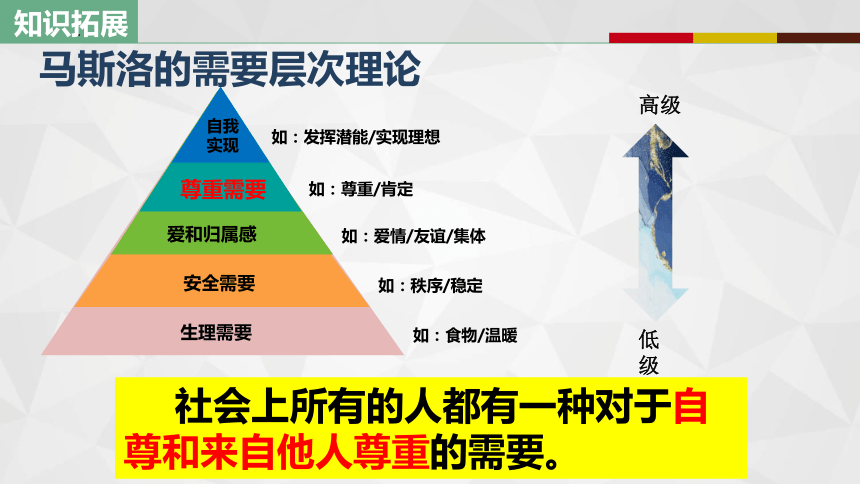 知识拓展

马斯洛的需要层次理论

自我实现

如：发挥潜能/实现理想

尊重需要

如：尊重/肯定

爱和归属感

如：爱情/友谊/集体

安全需要

如：秩序/稳定

生理需要

如：食物/温暖

高级

低级

社会上所有的人都有一种对于自尊和来自他人尊重的需要。